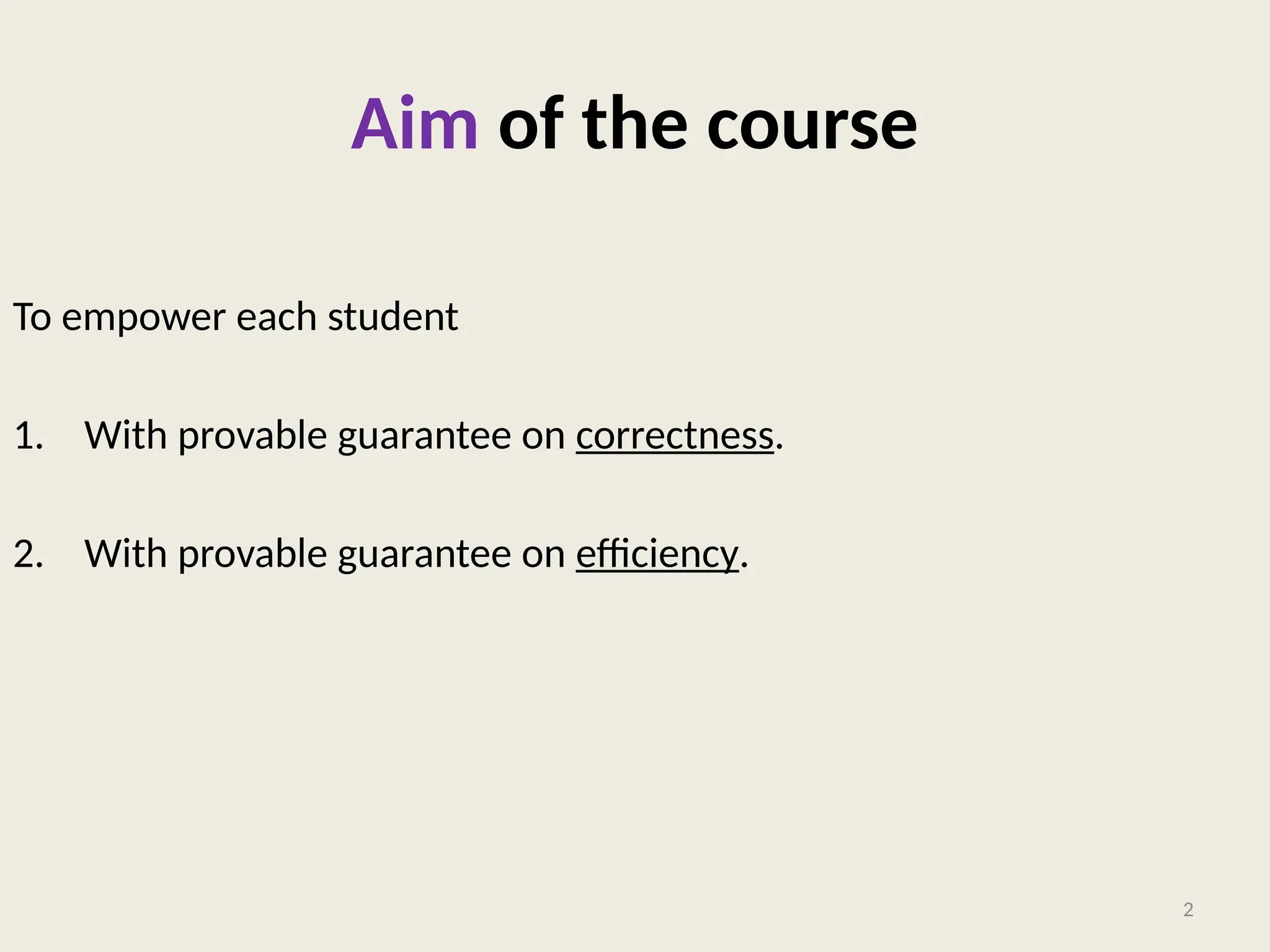 Aim of the course

To empower each student

1. With provable guarantee on correctness.

2. With provable guarantee on efficiency.

2